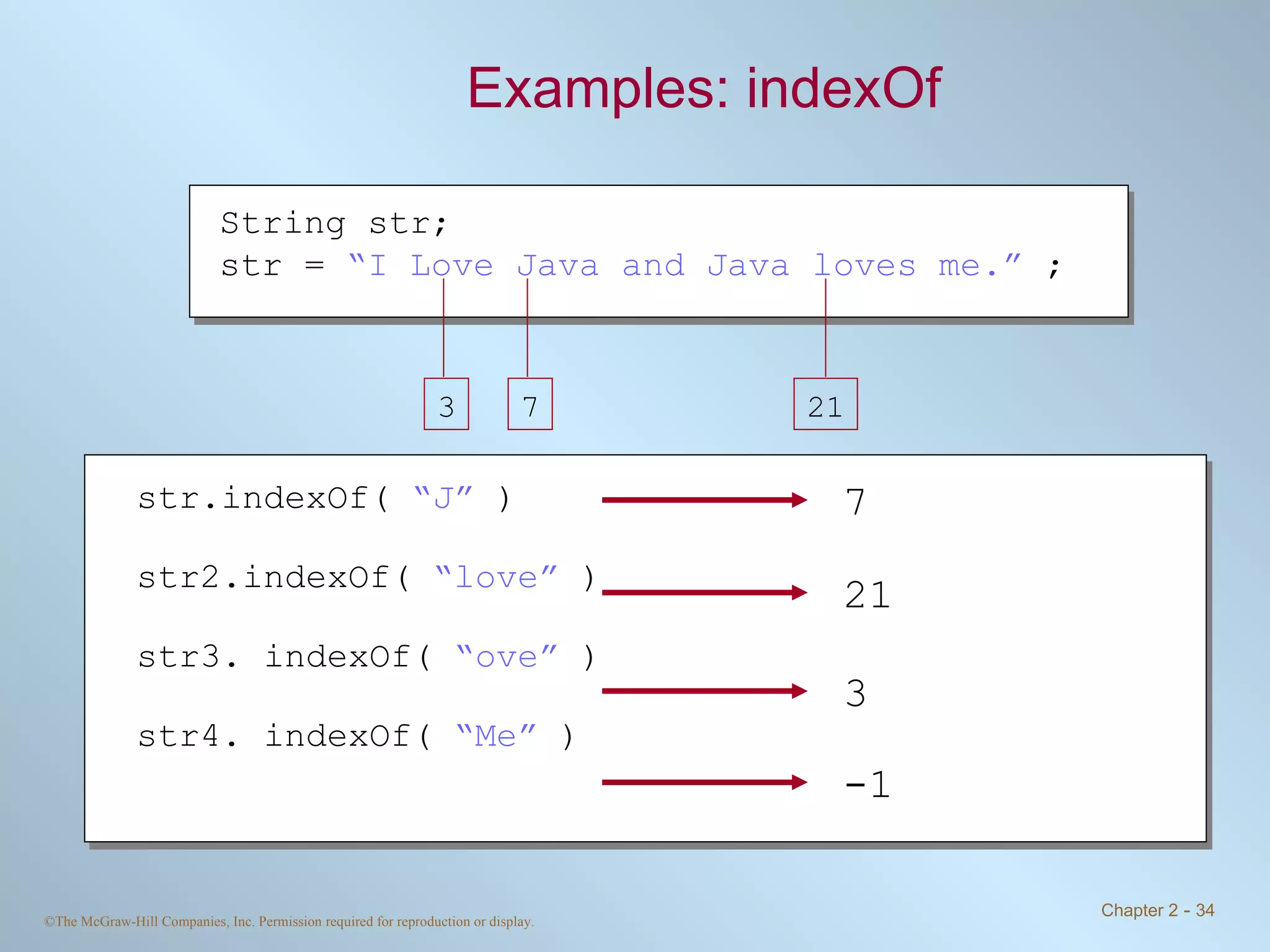 Examples: indexOf

String str;
str = “I Love Java and Java loves me.” ;

3

7

21

str.indexOf( “J” )

7

str2.indexOf( “love” )

21

str3. indexOf( “ove” )

3

str4. indexOf( “Me” )

-1

©The McGraw-Hill Companies, Inc. Permission required for reproduction or display.

Chapter 2 - 34